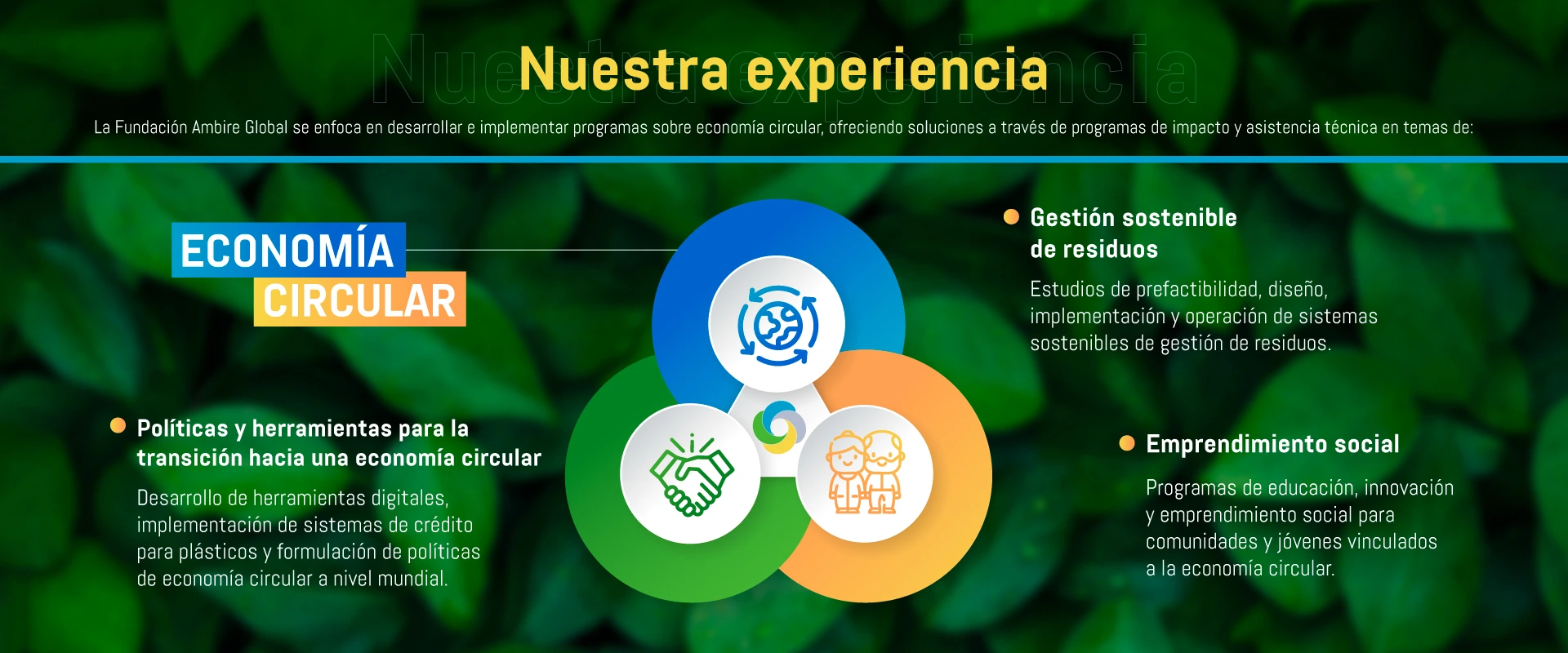 Nuestra experiencia

La Fundación Ambire Global se enfoca en desarrollar e implementar programas sobre economía circular, ofreciendo soluciones a través de programas de impacto y asistencia técnica en temas de:

ECONOMÍA CIRCULAR

Gestión sostenible de residuos

Estudios de prefactibilidad, diseño, implementación y operación de sistemas sostenibles de gestión de residuos.

Políticas y herramientas para la transición hacia una economía circular

Desarrollo de herramientas digitales, implementación de sistemas de crédito para plásticos y formulación de políticas de economía circular a nivel mundial.

Emprendimiento social

Programas de educación, innovación y emprendimiento social para comunidades y jóvenes vinculados a la economía circular.